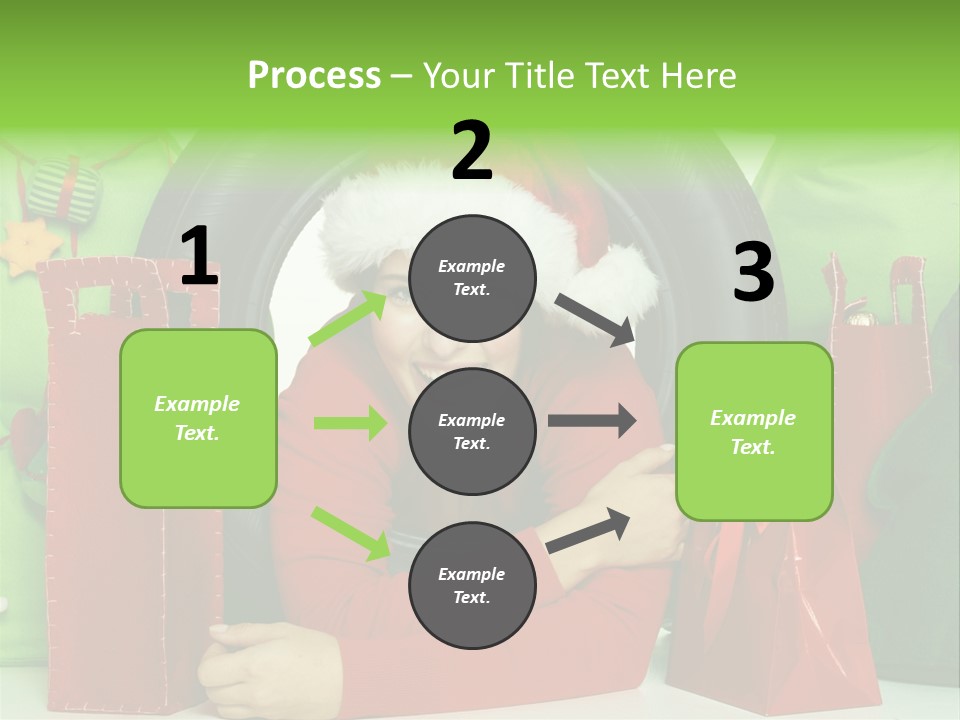 Process – Your Title Text Here

1

Example Text.

2

Example Text.

Example Text.

Example Text.

3

Example Text.